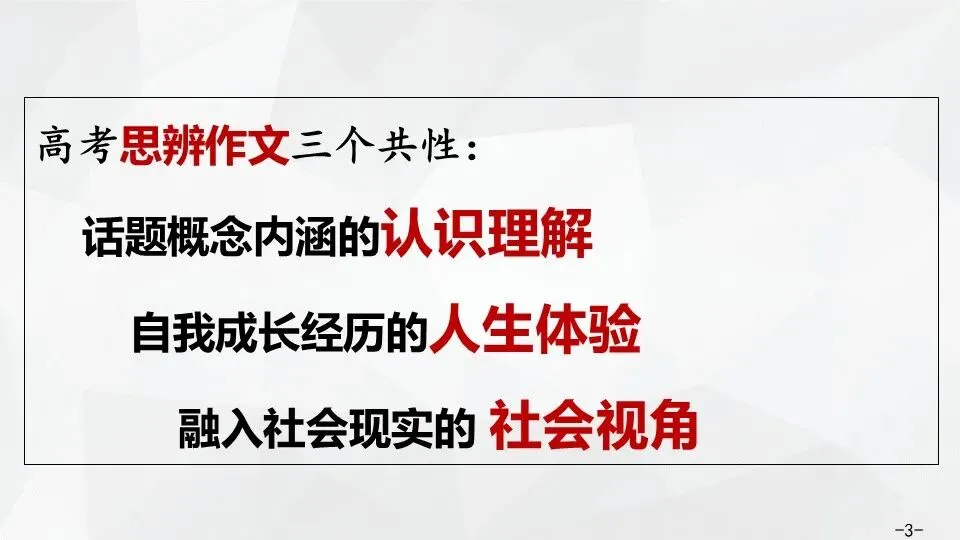 高考思辨作文三个共性：

话题概念内涵的认识理解

自我成长经历的人生体验

融入社会现实的 社会视角

-3-